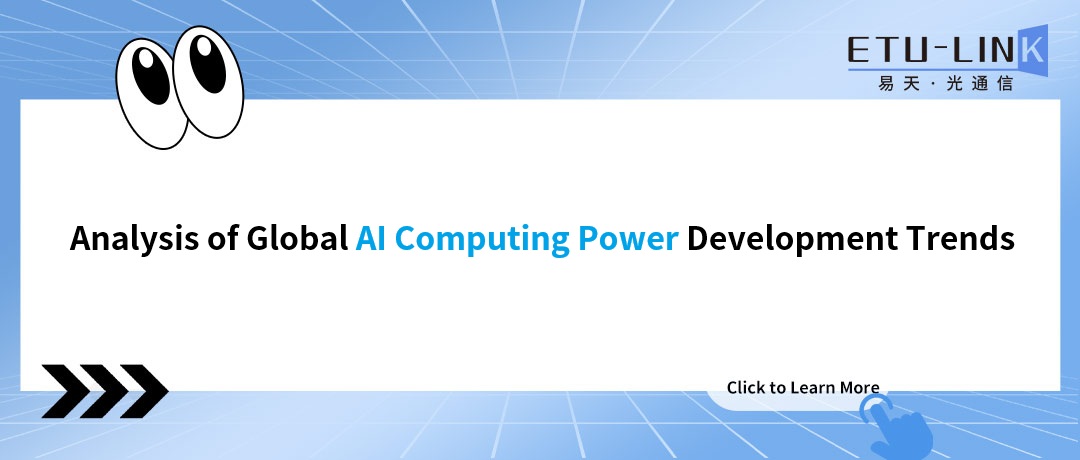 ETU-LINK
易天·光通信

Analysis of Global AI Computing Power Development Trends

Click to Learn More